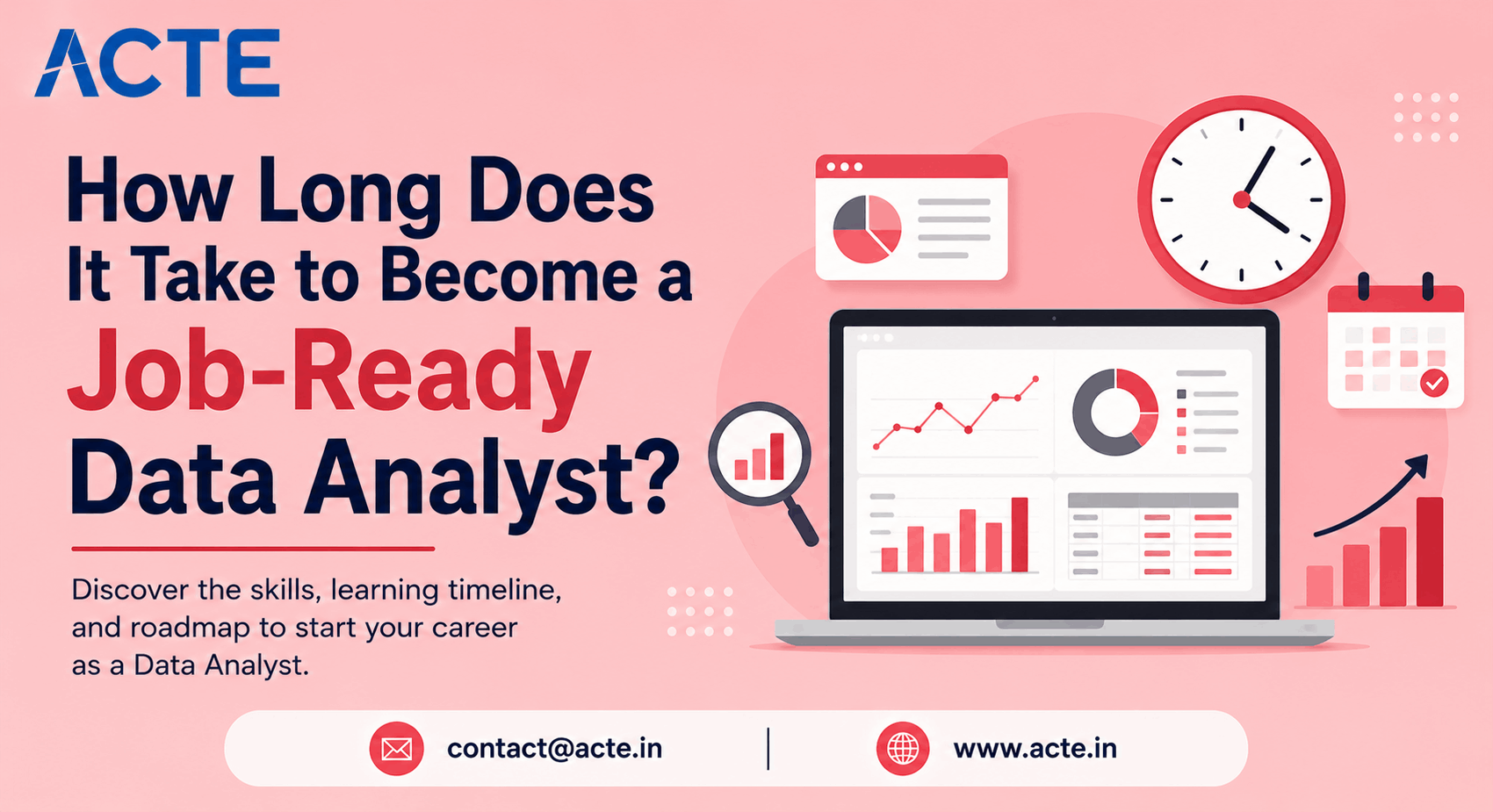 ACTE

How Long Does It Take to Become a Job-Ready Data Analyst?

Discover the skills, learning timeline, and roadmap to start your career as a Data Analyst.

contact@acte.in | www.acte.in